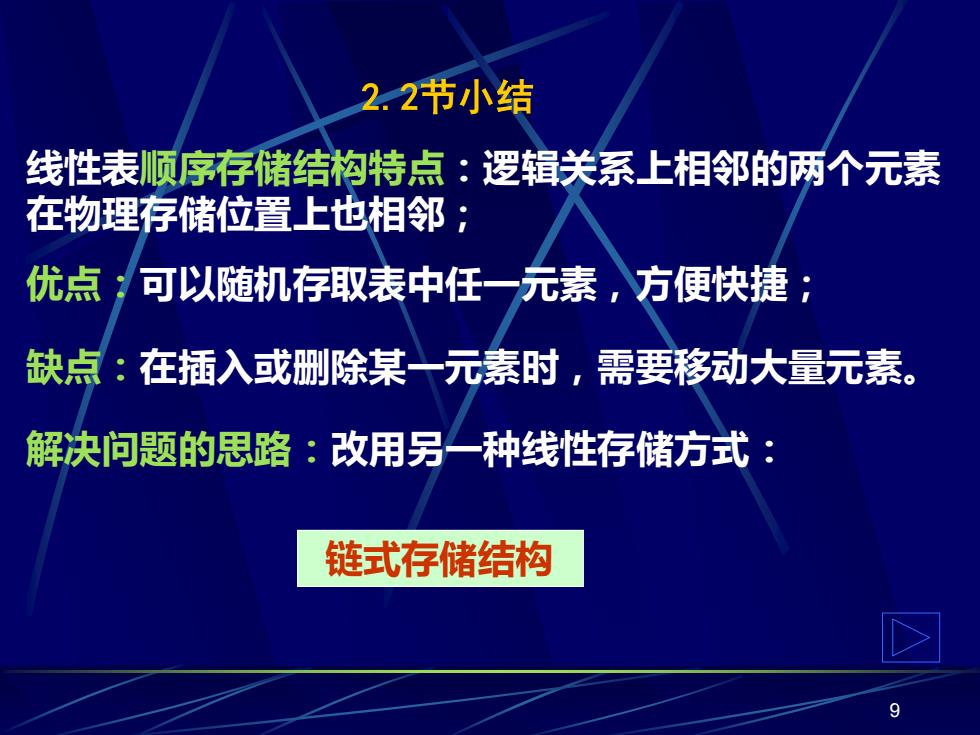 2.2节小结

线性表顺序存储结构特点：逻辑关系上相邻的两个元素在物理存储位置上也相邻；

优点：可以随机存取表中任一元素，方便快捷；

缺点：在插入或删除某一元素时，需要移动大量元素。

解决问题的思路：改用另一种线性存储方式：

链式存储结构

9